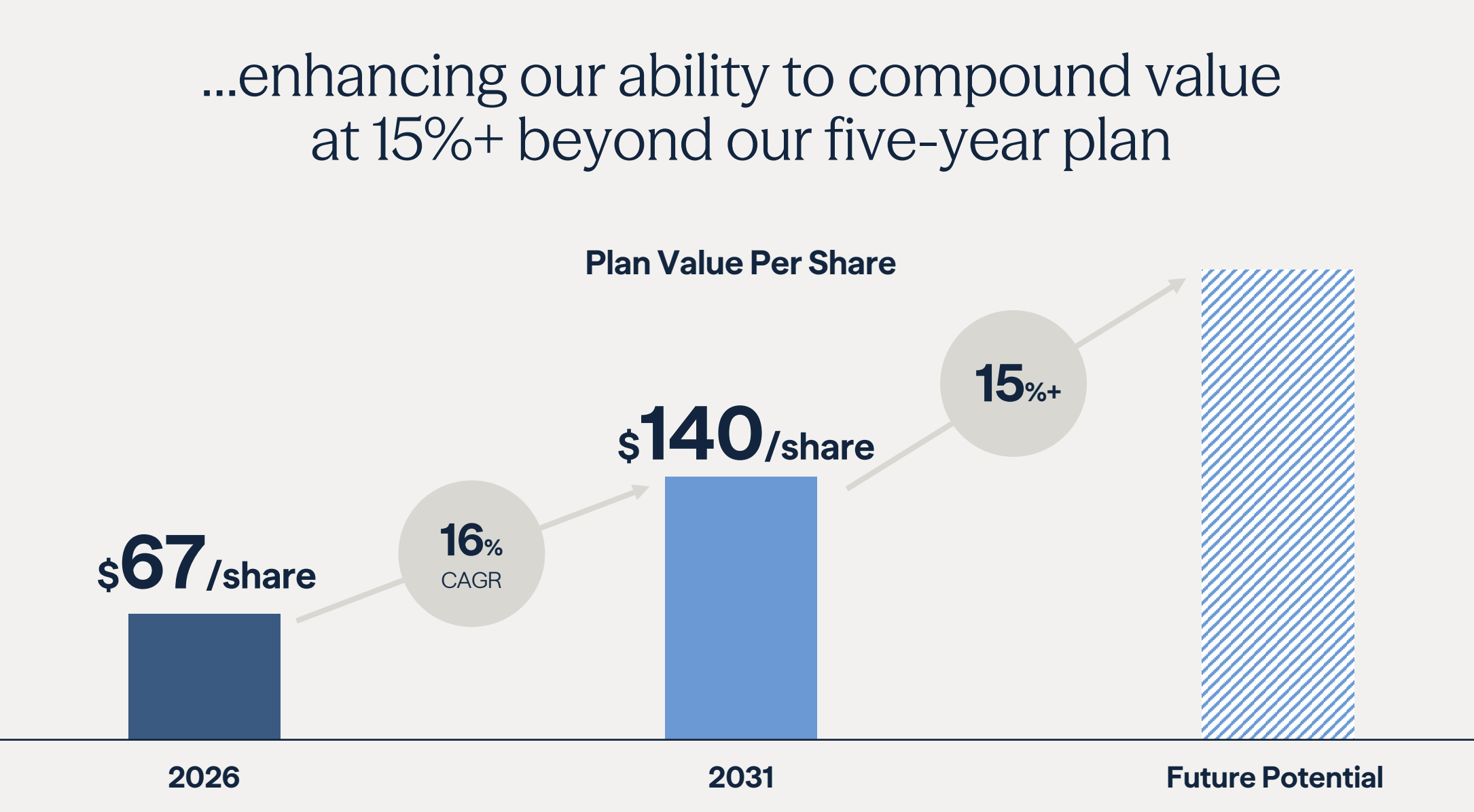 ...enhancing our ability to compound value at 15%+ beyond our five-year plan

Plan Value Per Share

$67/share

16%
CAGR

$140/share

15%+

2026

2031

Future Potential